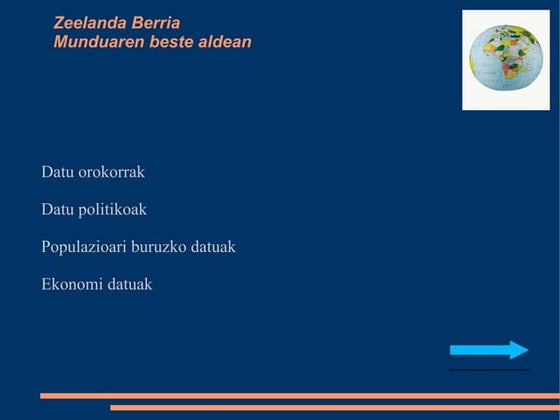 Zeelanda Berria
Munduaren beste aldean

Datu orokorrak

Datu politikoak

Populazioari buruzko datuak

Ekonomi datuak